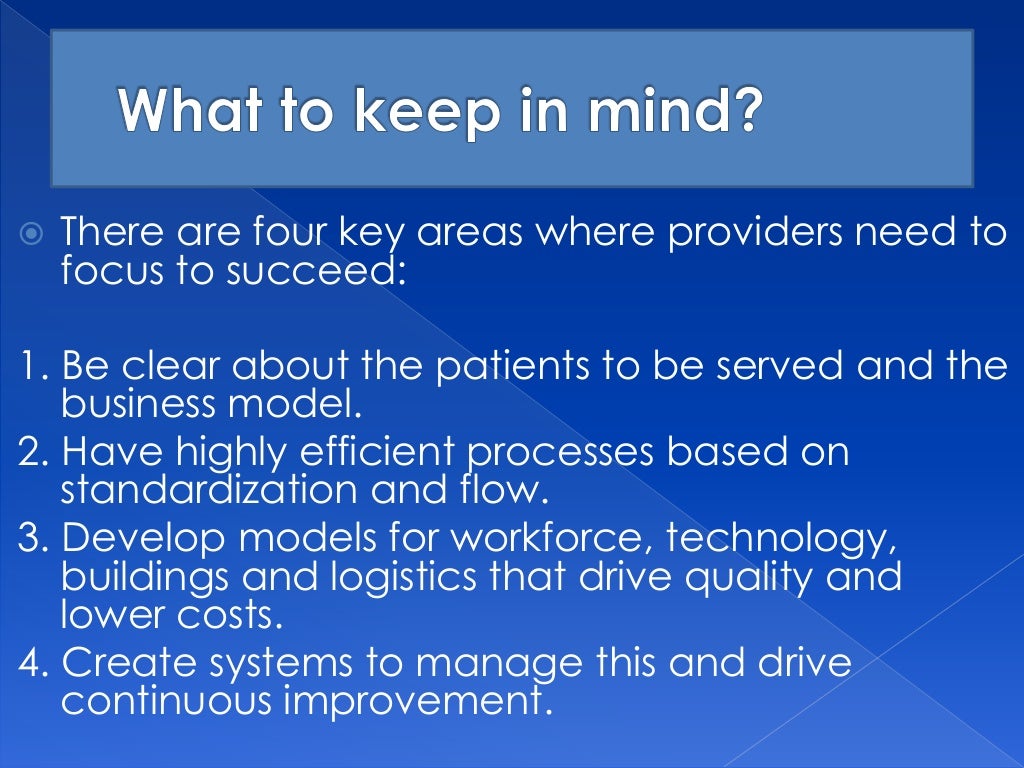 What to keep in mind?

There are four key areas where providers need to focus to succeed:

1. Be clear about the patients to be served and the business model.
2. Have highly efficient processes based on standardization and flow.
3. Develop models for workforce, technology, buildings and logistics that drive quality and lower costs.
4. Create systems to manage this and drive continuous improvement.